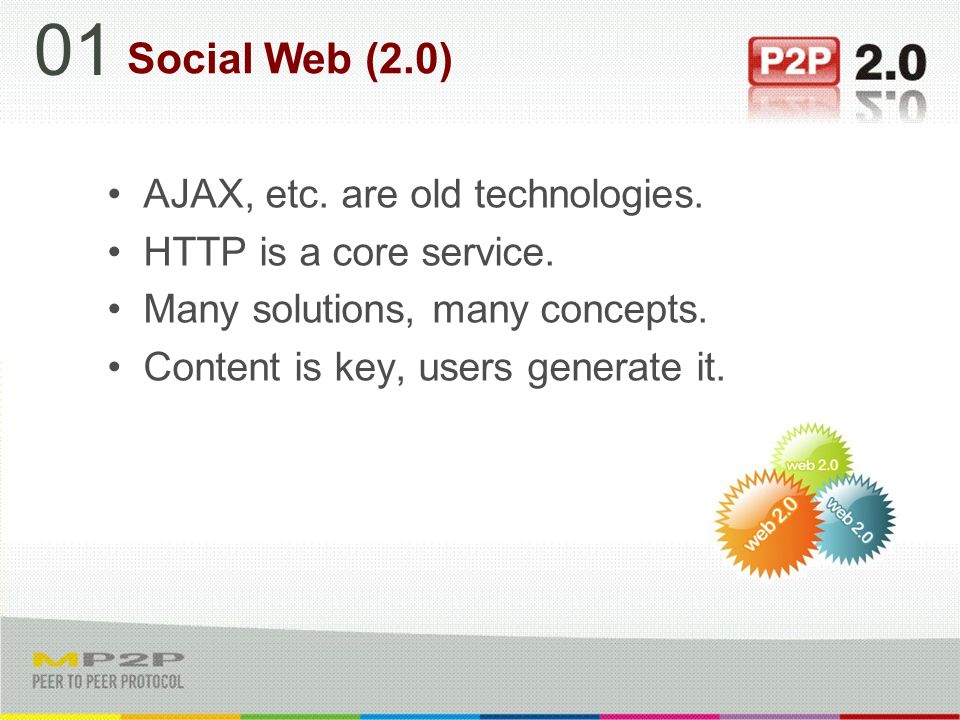 01 Social Web (2.0)

P2P 2.0

• AJAX, etc. are old technologies.
• HTTP is a core service.
• Many solutions, many concepts.
• Content is key, users generate it.

web 2.0
web 2.0
web 2.0

MP2P
PEER TO PEER PROTOCOL